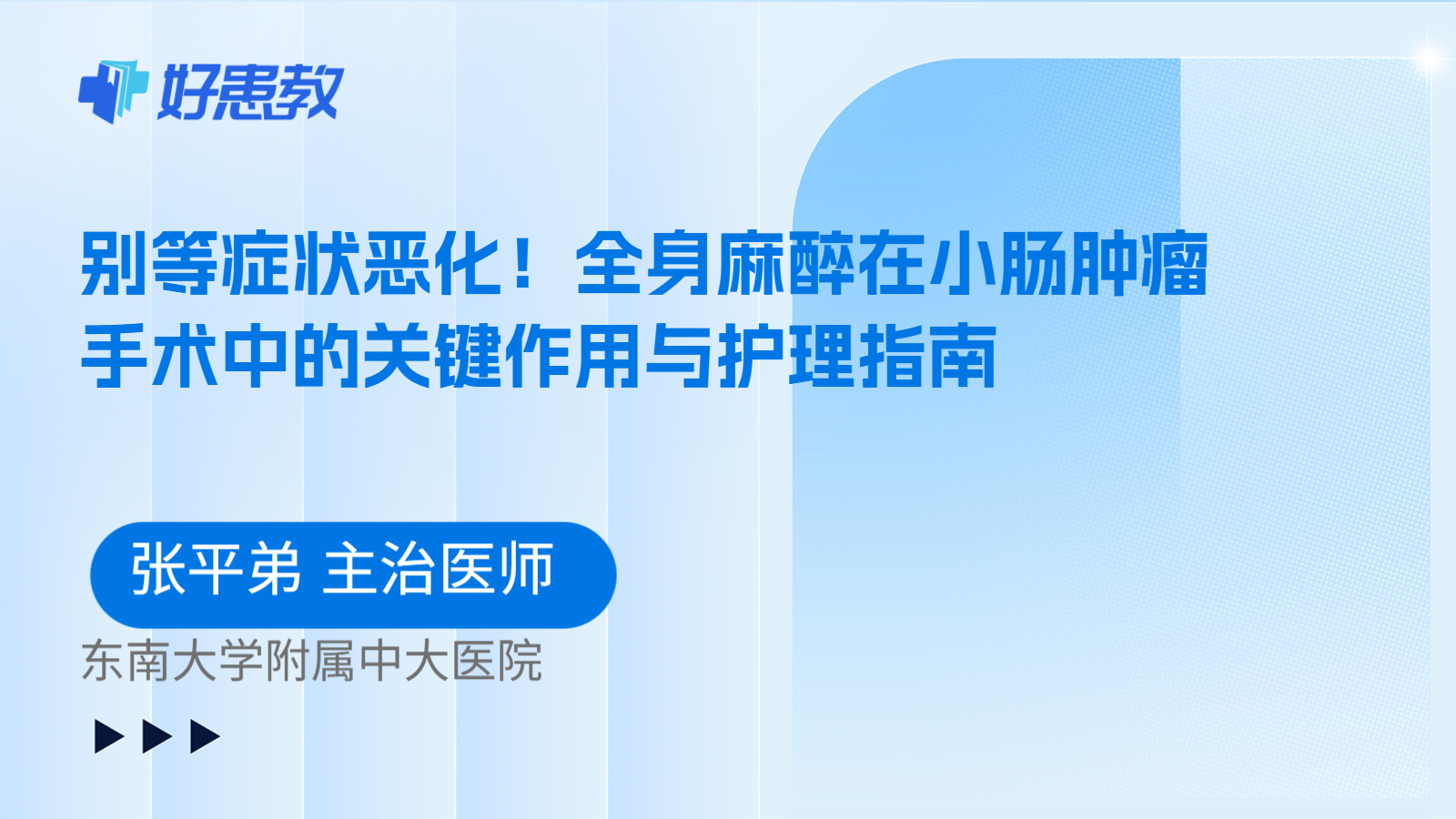 好患教

别等症状恶化！全身麻醉在小肠肿瘤手术中的关键作用与护理指南

张平弟 主治医师

东南大学附属中大医院